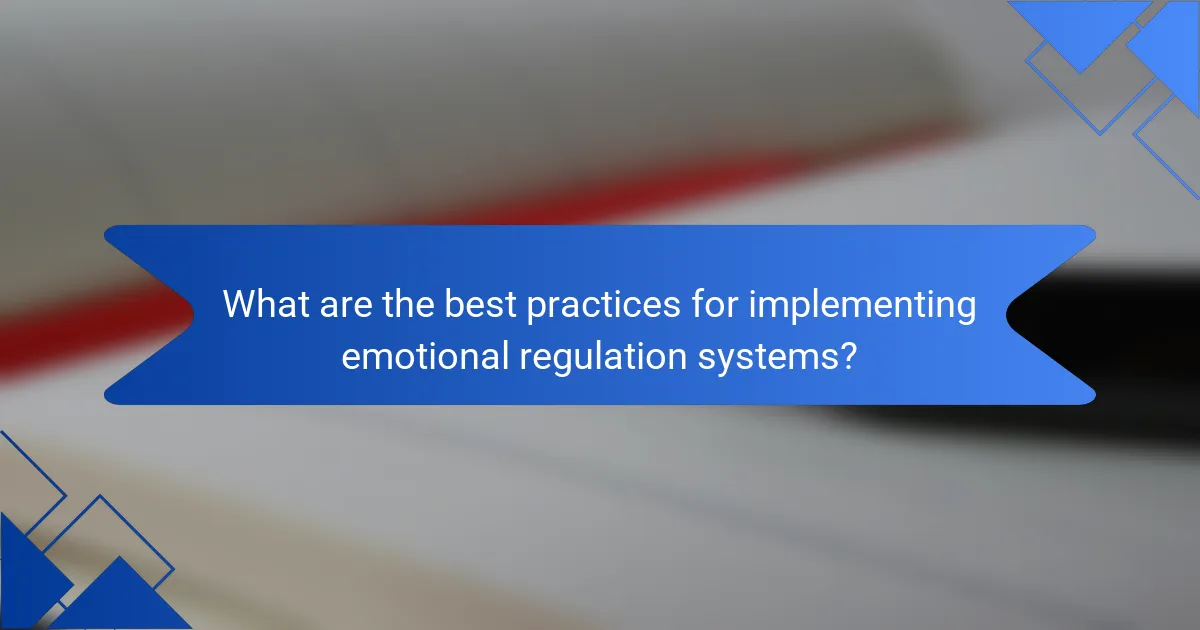 What are the best practices for implementing emotional regulation systems?